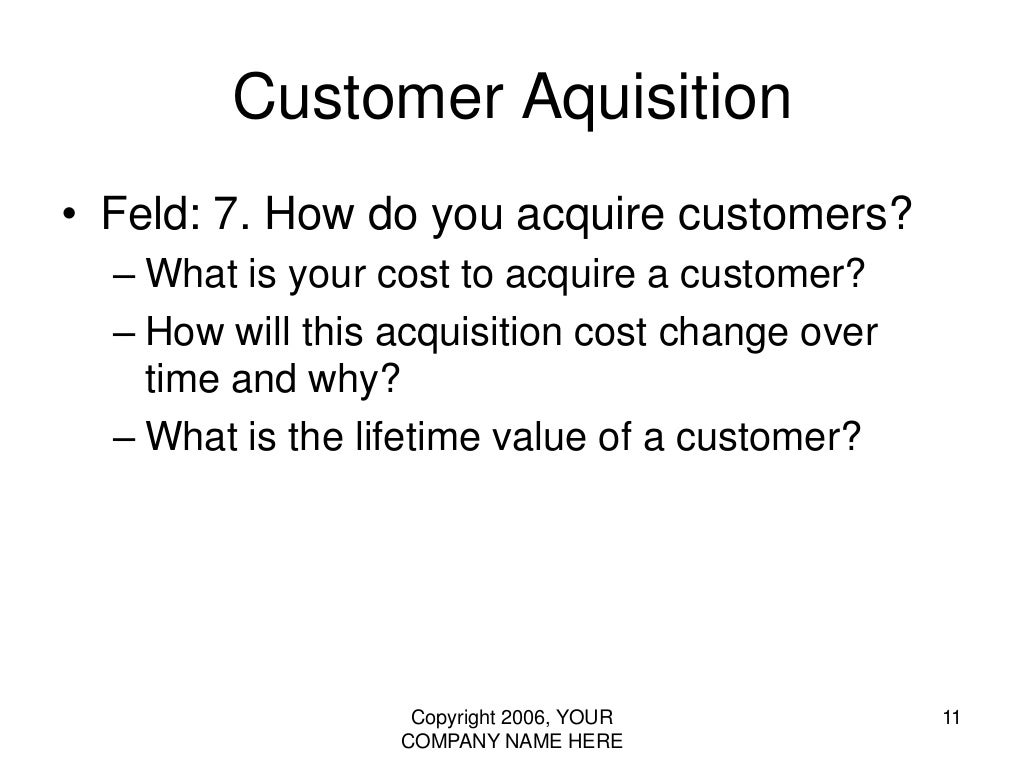 Customer Aquisition

• Feld: 7. How do you acquire customers?
– What is your cost to acquire a customer?
– How will this acquisition cost change over time and why?
– What is the lifetime value of a customer?

Copyright 2006, YOUR COMPANY NAME HERE

11